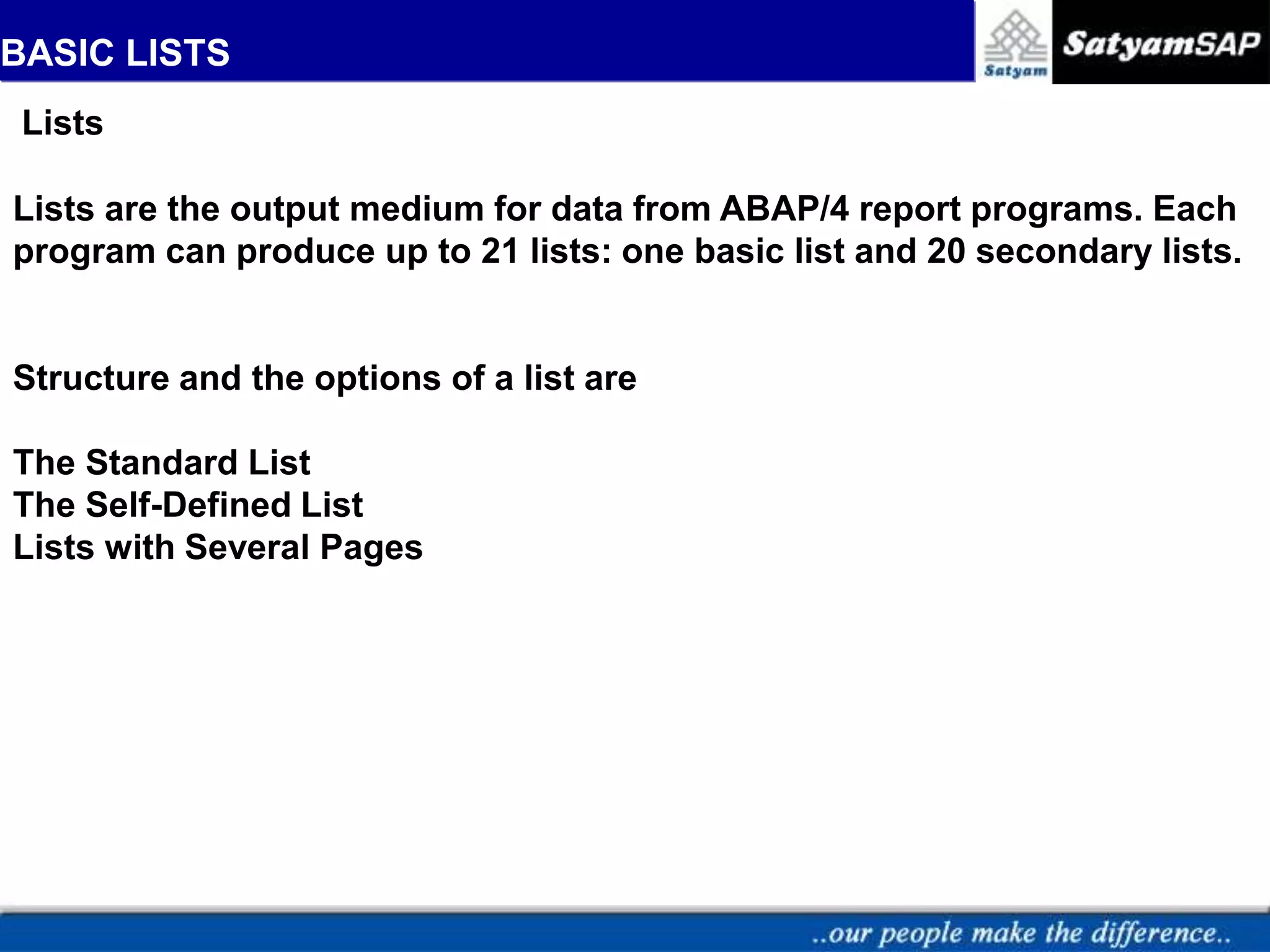 BASIC LISTS

Satyam

SatyamSAP

Lists

Lists are the output medium for data from ABAP/4 report programs. Each program can produce up to 21 lists: one basic list and 20 secondary lists.

Structure and the options of a list are

The Standard List
The Self-Defined List
Lists with Several Pages

..our people make the difference..